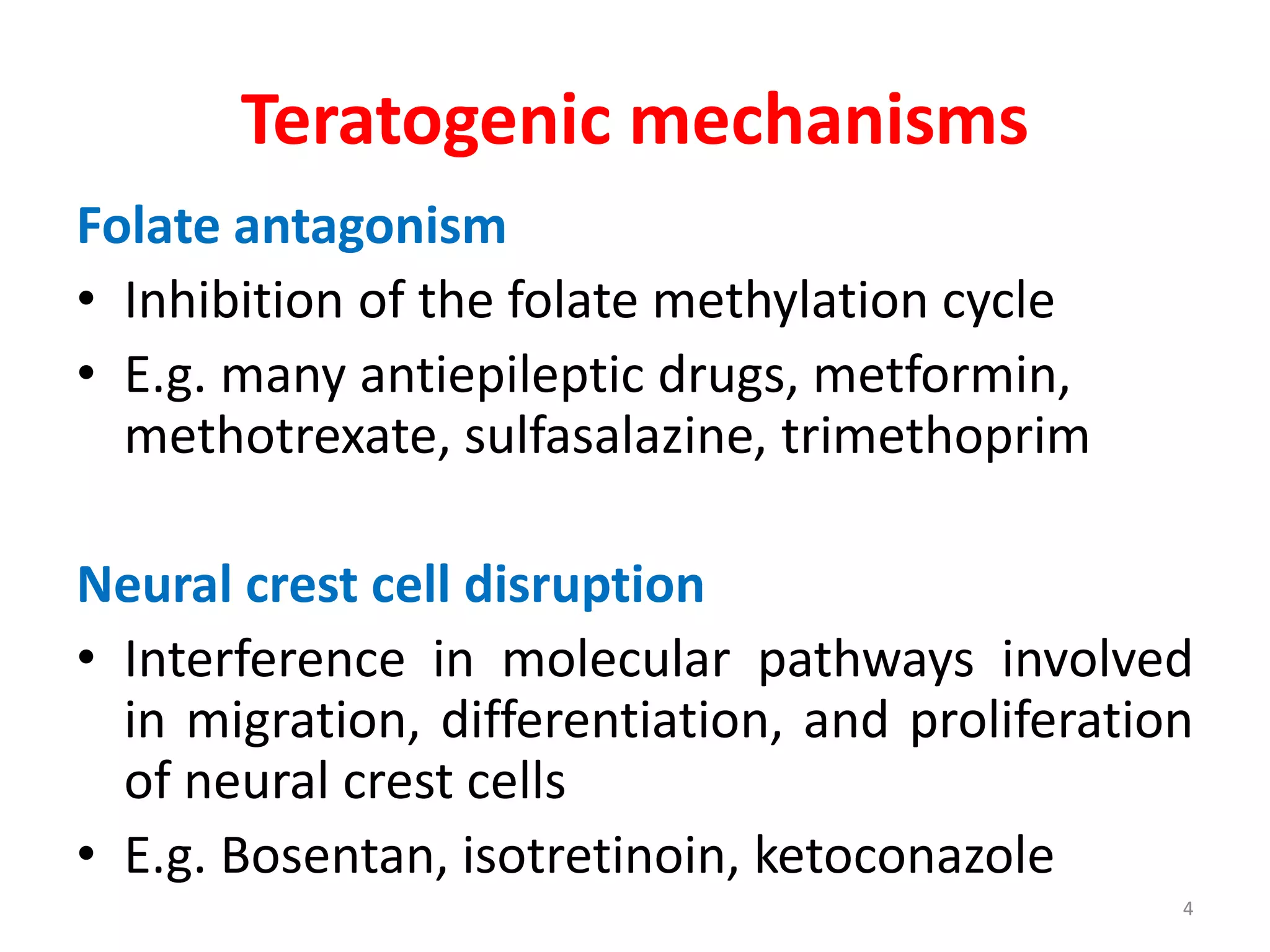 Teratogenic mechanisms

Folate antagonism

• Inhibition of the folate methylation cycle
• E.g. many antiepileptic drugs, metformin, methotrexate, sulfasalazine, trimethoprim

Neural crest cell disruption

• Interference in molecular pathways involved in migration, differentiation, and proliferation of neural crest cells
• E.g. Bosentan, isotretinoin, ketoconazole

4